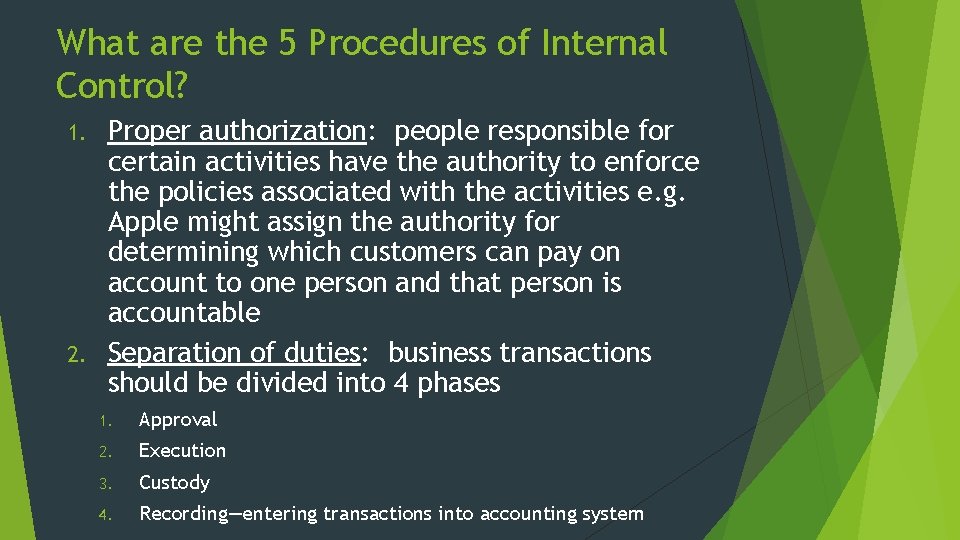 What are the 5 Procedures of Internal Control?

1. Proper authorization: people responsible for certain activities have the authority to enforce the policies associated with the activities e.g. Apple might assign the authority for determining which customers can pay on account to one person and that person is accountable
2. Separation of duties: business transactions should be divided into 4 phases
   1. Approval
   2. Execution
   3. Custody
   4. Recording—entering transactions into accounting system